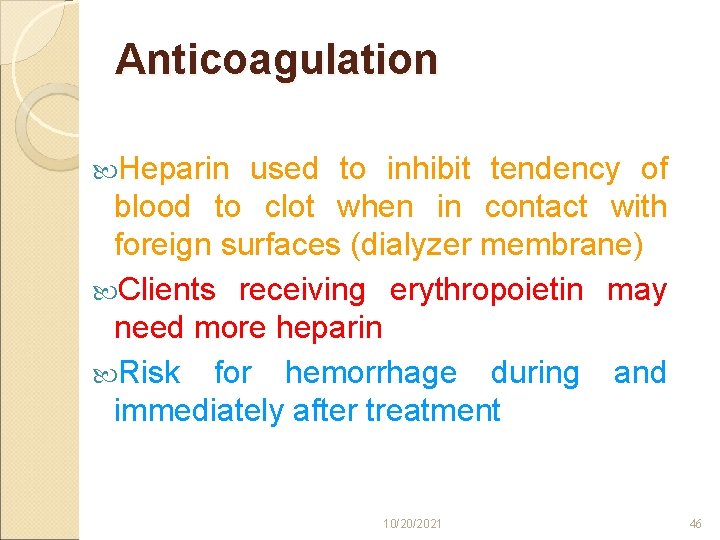 Anticoagulation

Heparin used to inhibit tendency of blood to clot when in contact with foreign surfaces (dialyzer membrane)

Clients receiving erythropoietin may need more heparin

Risk for hemorrhage during and immediately after treatment

10/20/2021

46